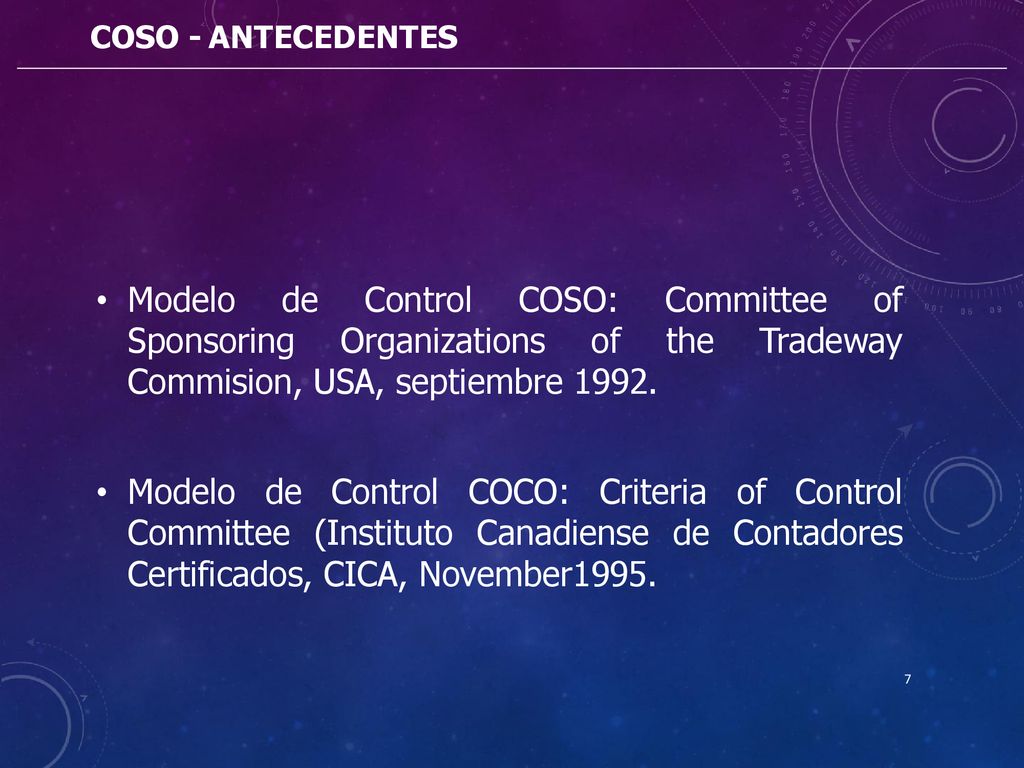 COSO - ANTECEDENTES

• Modelo de Control COSO: Committee of Sponsoring Organizations of the Tradeway Commision, USA, septiembre 1992.

• Modelo de Control COCO: Criteria of Control Committee (Instituto Canadiense de Contadores Certificados, CICA, November1995.

7